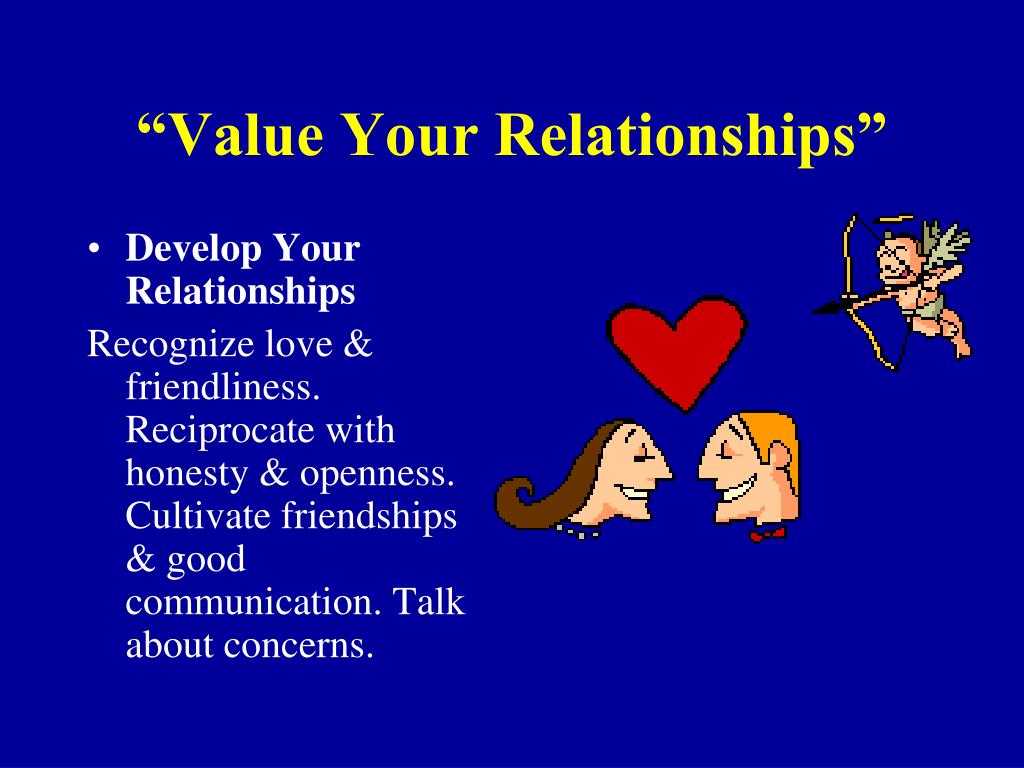 “Value Your Relationships”

• Develop Your Relationships

Recognize love & friendliness. Reciprocate with honesty & openness. Cultivate friendships & good communication. Talk about concerns.